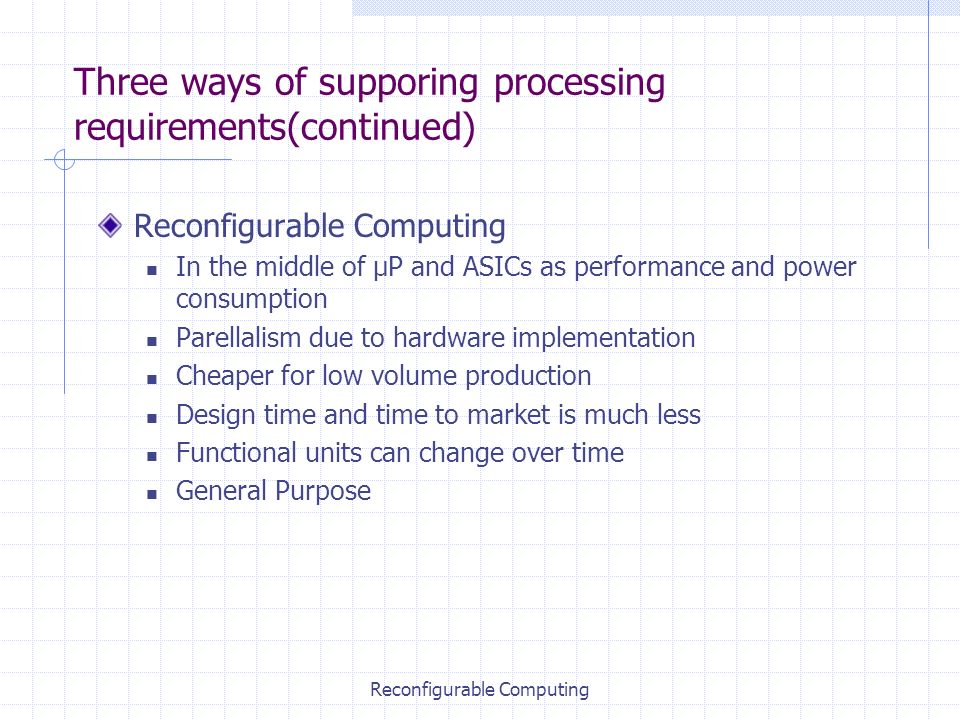 Three ways of supporing processing requirements(continued)

Reconfigurable Computing

In the middle of µP and ASICs as performance and power consumption

Parellalism due to hardware implementation

Cheaper for low volume production

Design time and time to market is much less

Functional units can change over time

General Purpose

Reconfigurable Computing